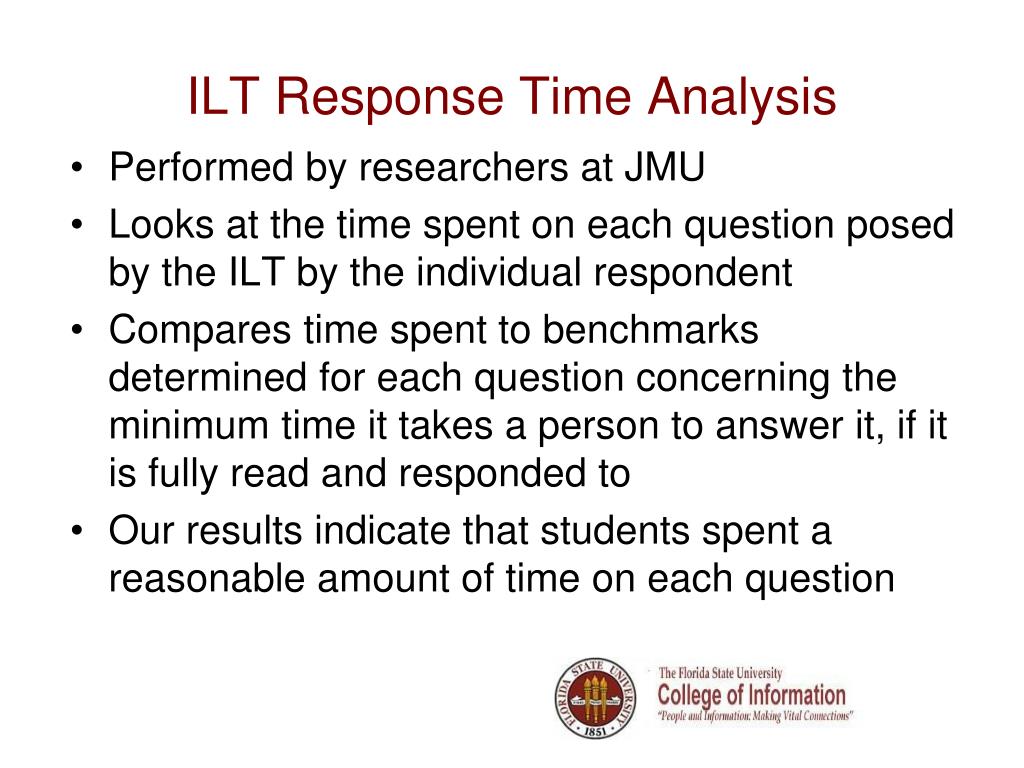 ILT Response Time Analysis

• Performed by researchers at JMU
• Looks at the time spent on each question posed by the ILT by the individual respondent
• Compares time spent to benchmarks determined for each question concerning the minimum time it takes a person to answer it, if it is fully read and responded to
• Our results indicate that students spent a reasonable amount of time on each question

FLORIDA STATE UNIVERSITY 1851

The Florida State University
College of Information
"People and Information: Making Vital Connections"